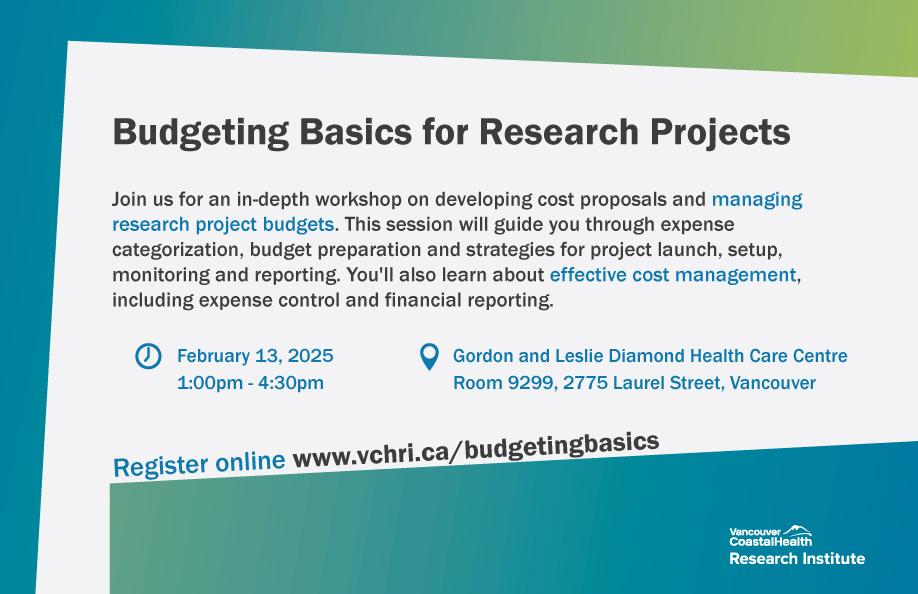 Budgeting Basics for Research Projects

Join us for an in-depth workshop on developing cost proposals and managing research project budgets. This session will guide you through expense categorization, budget preparation and strategies for project launch, setup, monitoring and reporting. You'll also learn about effective cost management, including expense control and financial reporting.

February 13, 2025
1:00pm - 4:30pm

Gordon and Leslie Diamond Health Care Centre
Room 9299, 2775 Laurel Street, Vancouver

Register online www.vchri.ca/budgetingbasics

Vancouver CoastalHealth
Research Institute